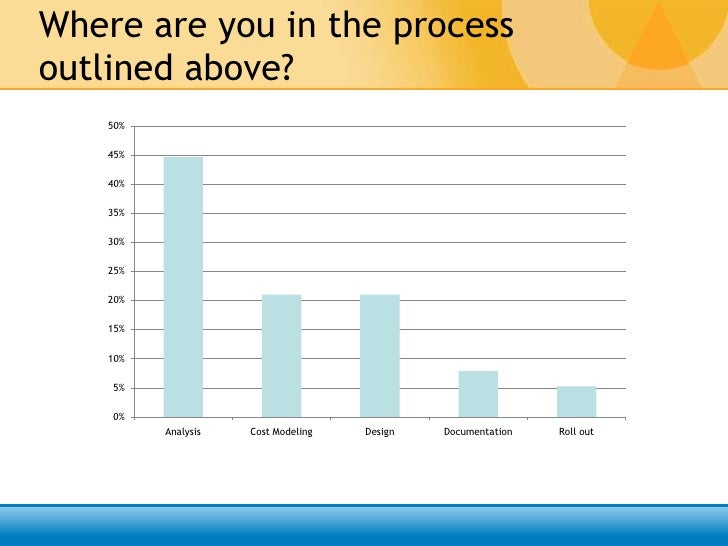 Where are you in the process outlined above?

50%
45%
40%
35%
30%
25%
20%
15%
10%
5%
0%

Analysis
Cost Modeling
Design
Documentation
Roll out